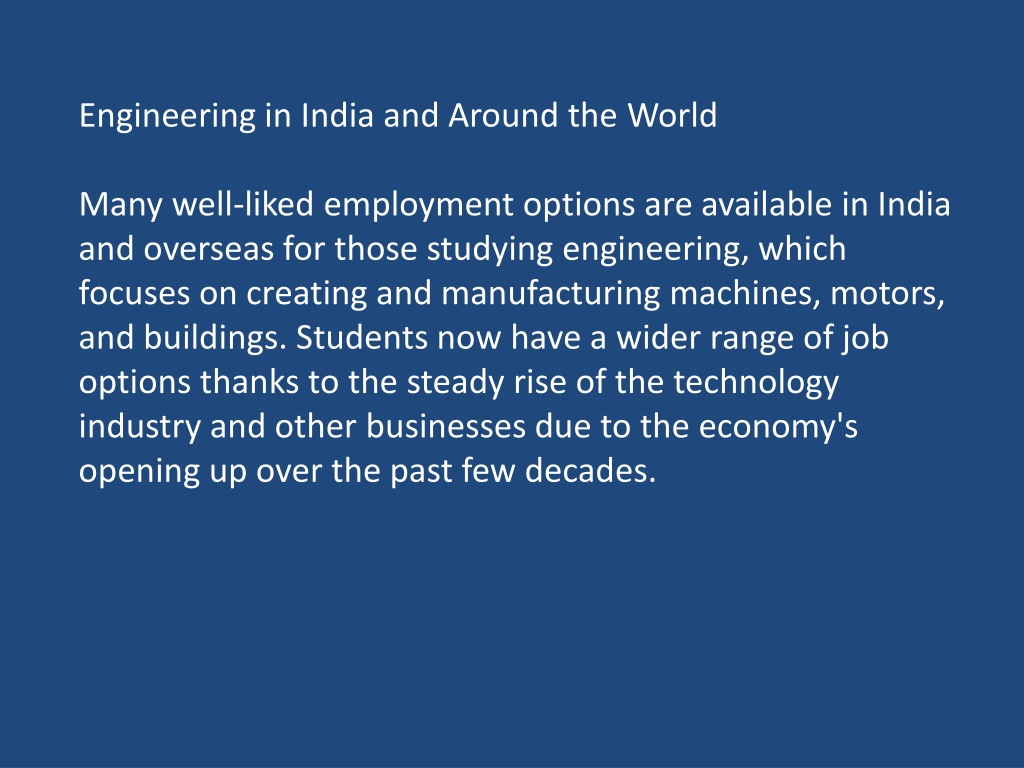 Engineering in India and Around the World

Many well-liked employment options are available in India and overseas for those studying engineering, which focuses on creating and manufacturing machines, motors, and buildings. Students now have a wider range of job options thanks to the steady rise of the technology industry and other businesses due to the economy's opening up over the past few decades.